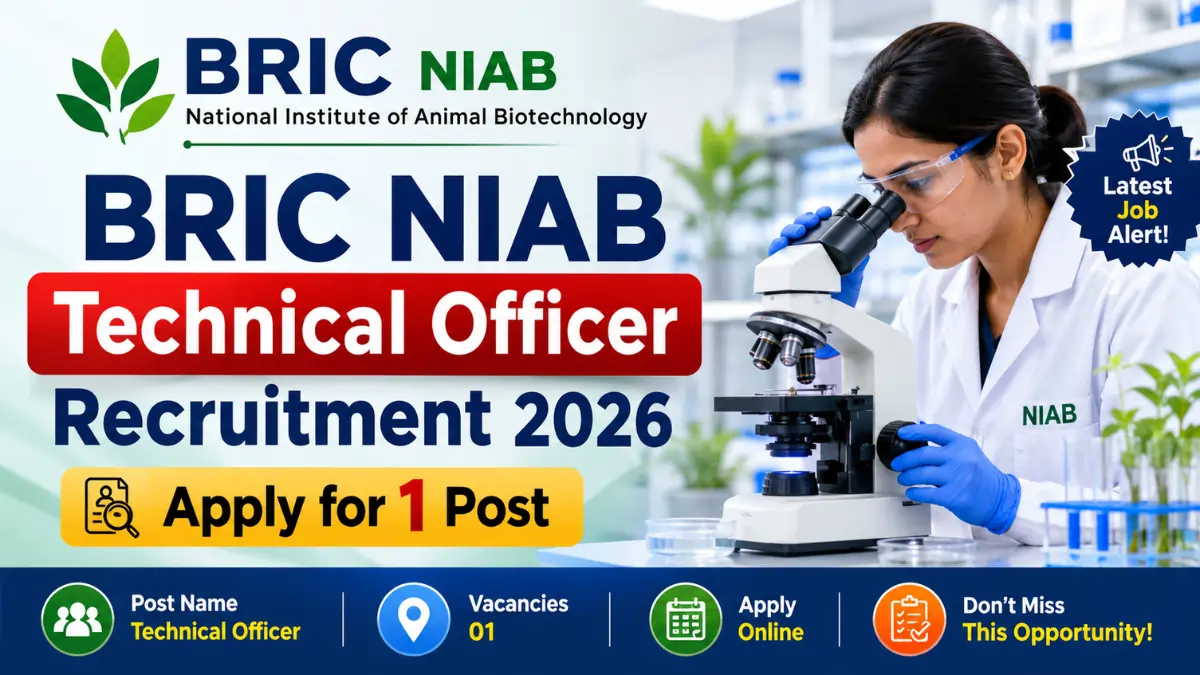 BRIC NIAB
National Institute of Animal Biotechnology

BRIC NIAB
Technical Officer
Recruitment 2026

Apply for 1 Post

Latest Job Alert!

NIAB

Post Name
Technical Officer

Vacancies
01

Apply
Online

Don't Miss
This Opportunity!